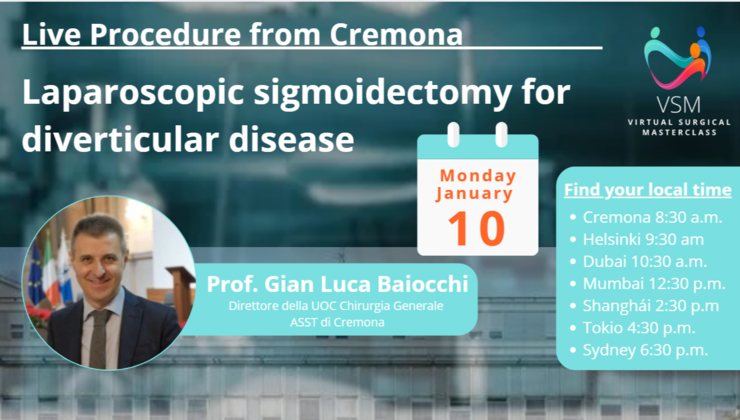 Live Procedure from Cremona

Laparoscopic sigmoidectomy for diverticular disease

VSM
VIRTUAL SURGICAL MASTERCLASS

Monday
January
10

Find your local time
• Cremona 8:30 a.m.
• Helsinki 9:30 am
• Dubai 10:30 a.m.
• Mumbai 12:30 p.m.
• Shanghái 2:30 p.m
• Tokio 4:30 p.m.
• Sydney 6:30 p.m.

Prof. Gian Luca Baiocchi
Direttore della UOC Chirurgia Generale
ASST di Cremona